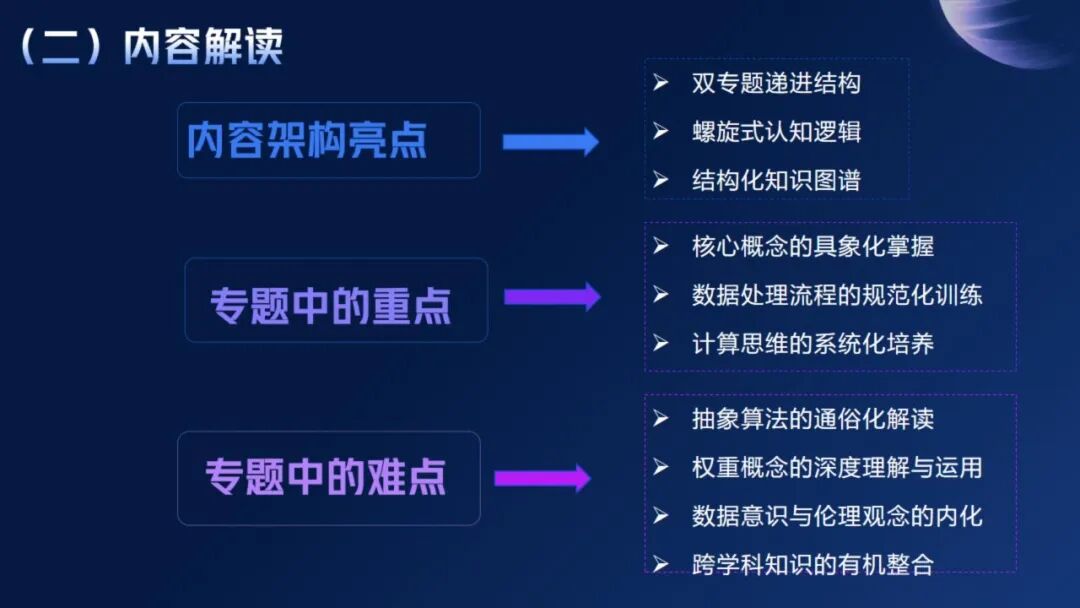 （二）内容解读

内容架构亮点

➢ 双专题递进结构
➢ 螺旋式认知逻辑
➢ 结构化知识图谱

专题中的重点

➢ 核心概念的具象化掌握
➢ 数据处理流程的规范化训练
➢ 计算思维的系统化培养

专题中的难点

➢ 抽象算法的通俗化解读
➢ 权重概念的深度理解与运用
➢ 数据意识与伦理观念的内化
➢ 跨学科知识的有机整合